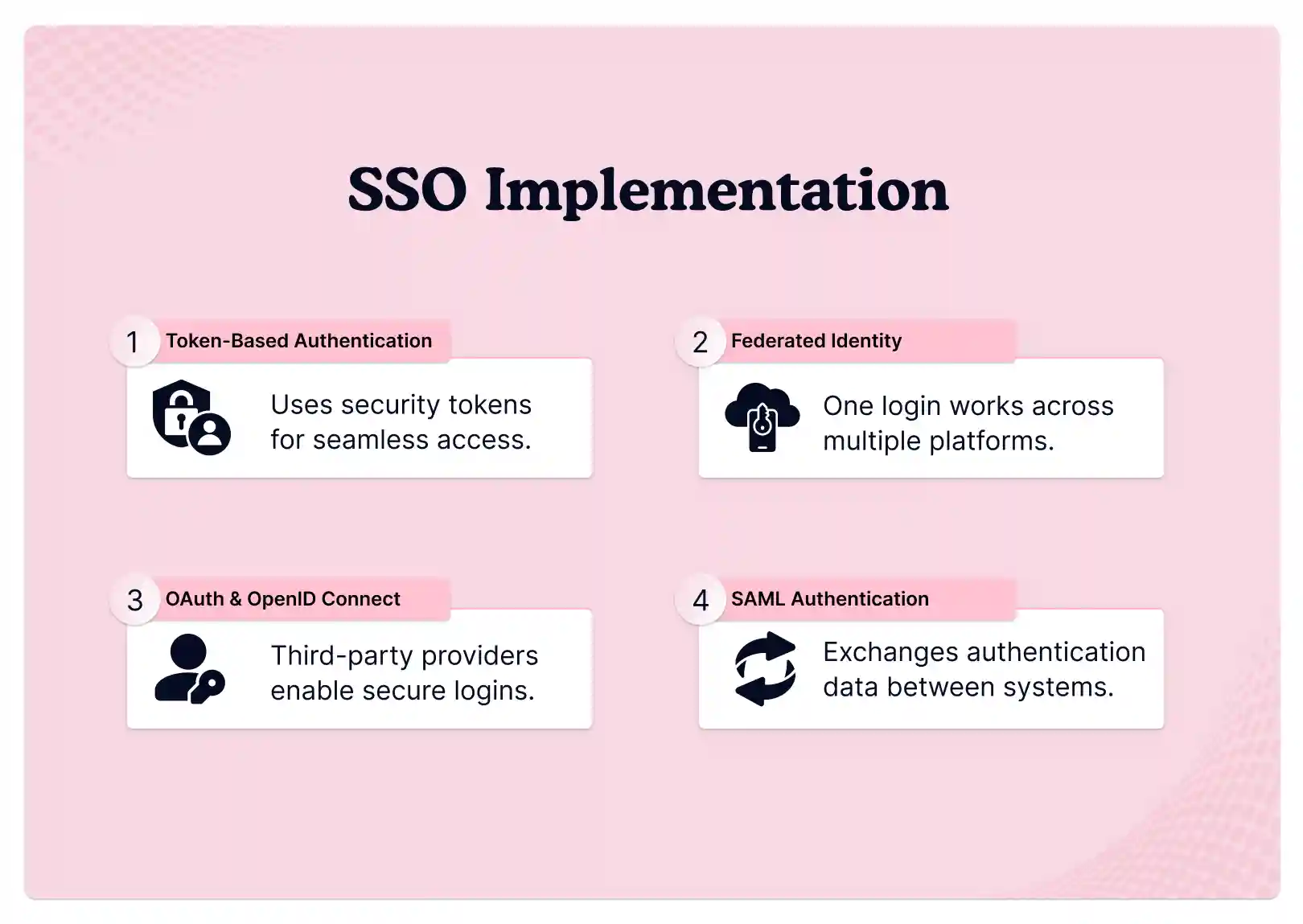 SSO Implementation

1 Token-Based Authentication

Uses security tokens for seamless access.

2 Federated Identity

One login works across multiple platforms.

3 OAuth & OpenID Connect

Third-party providers enable secure logins.

4 SAML Authentication

Exchanges authentication data between systems.